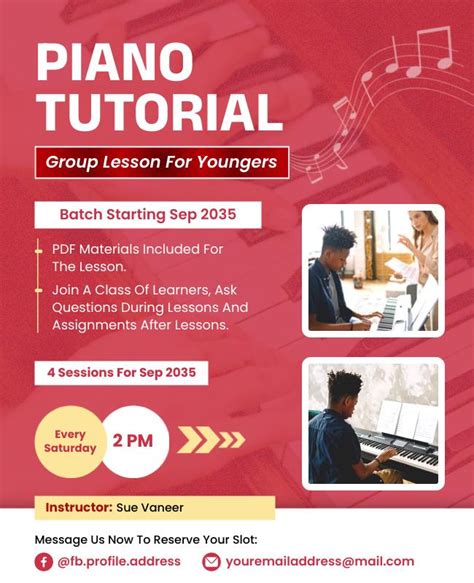 PIANO TUTORIAL

Group Lesson For Youngers

Batch Starting Sep 2035

PDF Materials Included For The Lesson.

Join A Class Of Learners, Ask Questions During Lessons And Assignments After Lessons.

4 Sessions For Sep 2035

Every Saturday

2 PM

Instructor: Sue Vaneer

Message Us Now To Reserve Your Slot:

@fb.profile.address

youremailaddress@mail.com